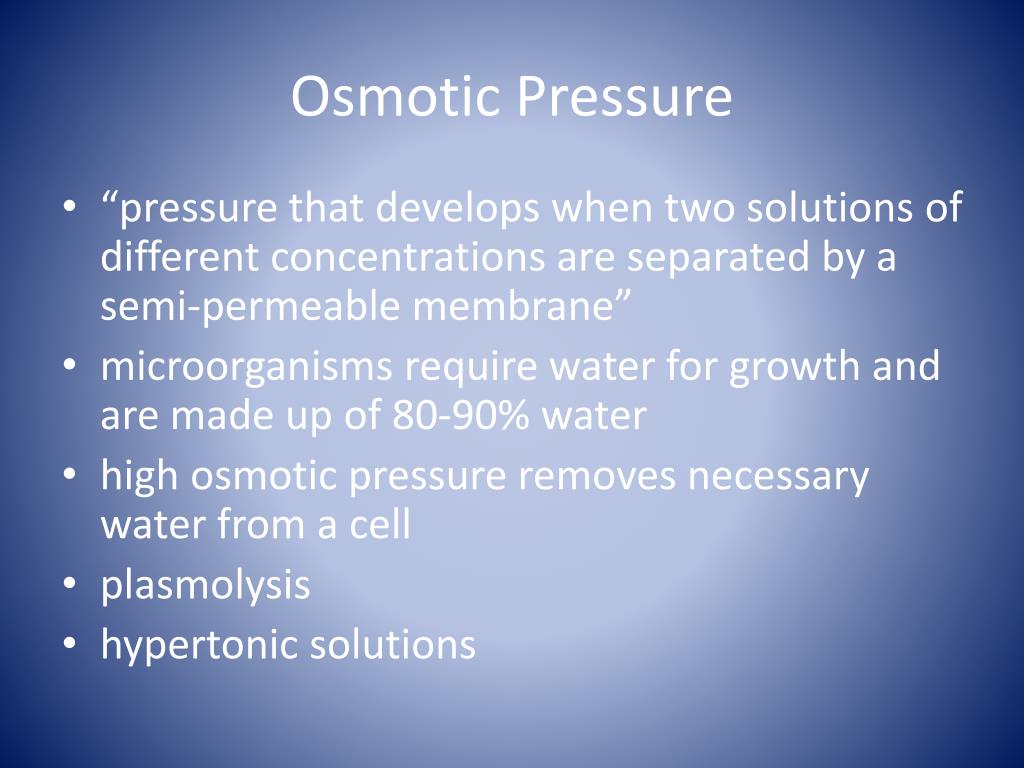 Osmotic Pressure

• “pressure that develops when two solutions of different concentrations are separated by a semi-permeable membrane”
• microorganisms require water for growth and are made up of 80-90% water
• high osmotic pressure removes necessary water from a cell
• plasmolysis
• hypertonic solutions